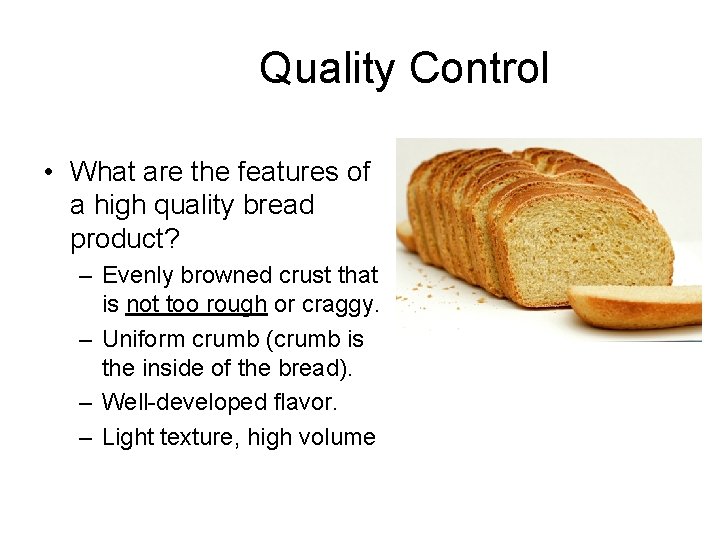 Quality Control

• What are the features of a high quality bread product?
– Evenly browned crust that is not too rough or craggy.
– Uniform crumb (crumb is the inside of the bread).
– Well-developed flavor.
– Light texture, high volume